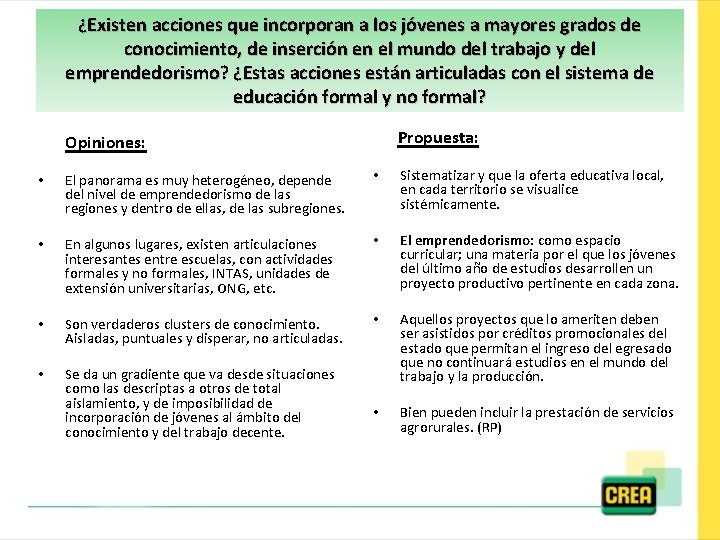 ¿Existen acciones que incorporan a los jóvenes a mayores grados de conocimiento, de inserción en el mundo del trabajo y del emprendedorismo? ¿Estas acciones están articuladas con el sistema de educación formal y no formal?

Opiniones:

• El panorama es muy heterogéneo, depende del nivel de emprendedorismo de las regiones y dentro de ellas, de las subregiones.

• En algunos lugares, existen articulaciones interesantes entre escuelas, con actividades formales y no formales, INTAS, unidades de extensión universitarias, ONG, etc.

• Son verdaderos clusters de conocimiento. Aisladas, puntuales y disperar, no articuladas.

• Se da un gradiente que va desde situaciones como las descriptas a otros de total aislamiento, y de imposibilidad de incorporación de jóvenes al ámbito del conocimiento y del trabajo decente.

Propuesta:

• Sistematizar y que la oferta educativa local, en cada territorio se visualice sistémicamente.

• El emprendedorismo: como espacio curricular; una materia por el que los jóvenes del último año de estudios desarrollen un proyecto productivo pertinente en cada zona.

• Aquellos proyectos que lo ameriten deben ser asistidos por créditos promocionales del estado que permitan el ingreso del egresado que no continuará estudios en el mundo del trabajo y la producción.

• Bien pueden incluir la prestación de servicios agrorurales. (RP)

CREA